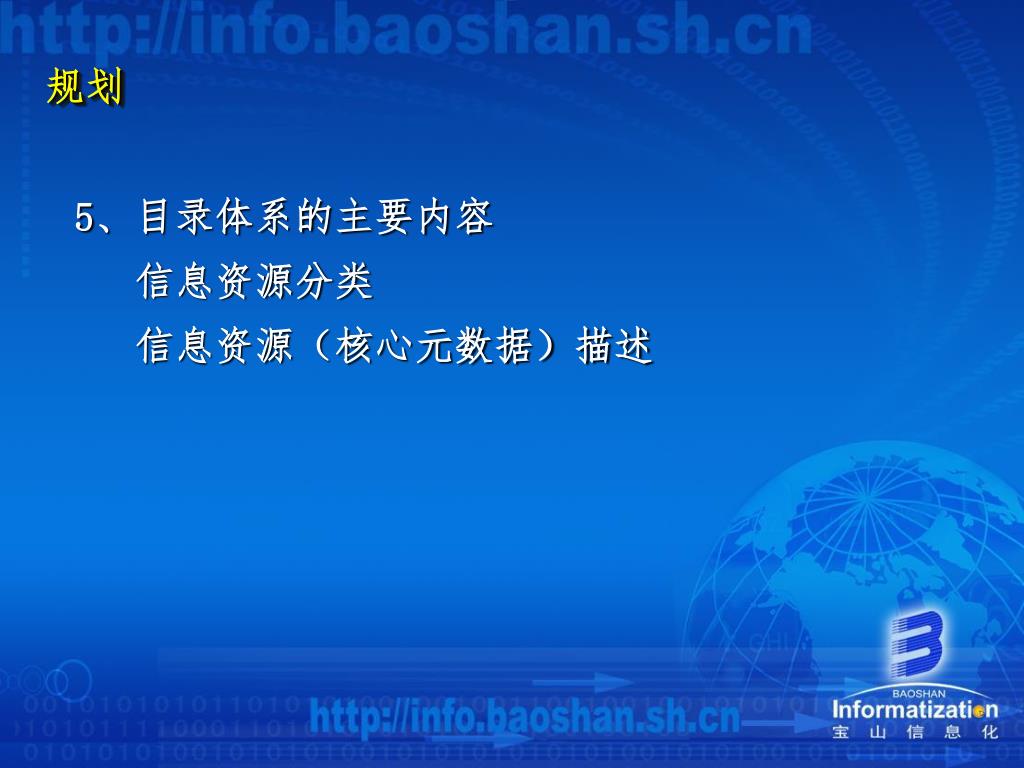 http://info.baoshan.sh.cn

规划

5、目录体系的主要内容

信息资源分类

信息资源（核心元数据）描述

http://info.baoshan.sh.cn

BAOSHAN
Informatization
宝 山 信 息 化